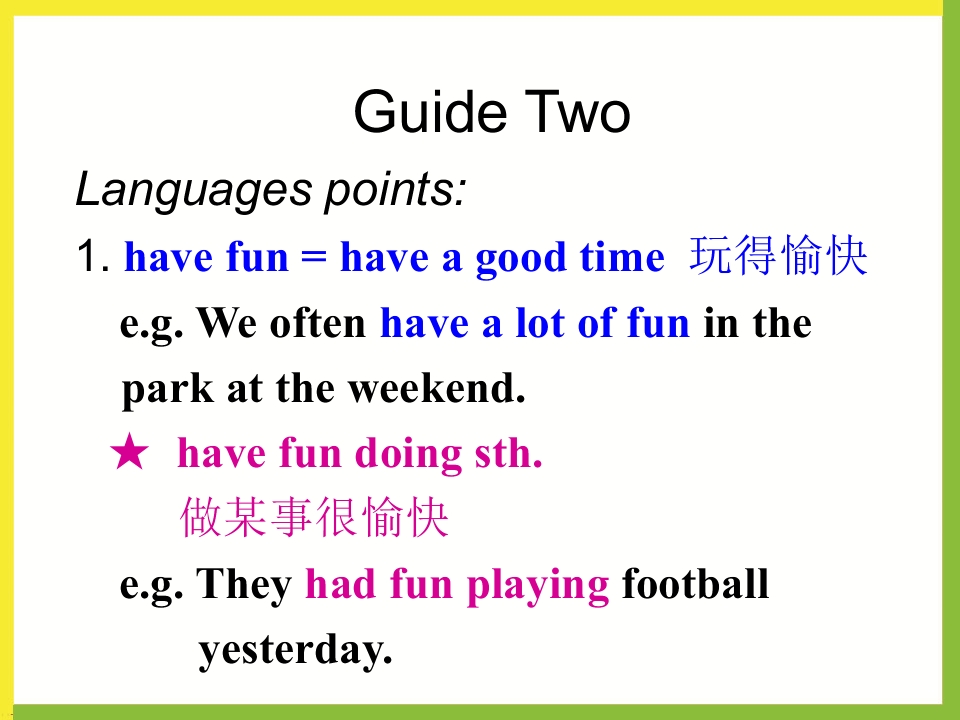 Guide Two

Languages points:

1. have fun = have a good time 玩得愉快

e.g. We often have a lot of fun in the park at the weekend.

★ have fun doing sth.
做某事很愉快

e.g. They had fun playing football yesterday.